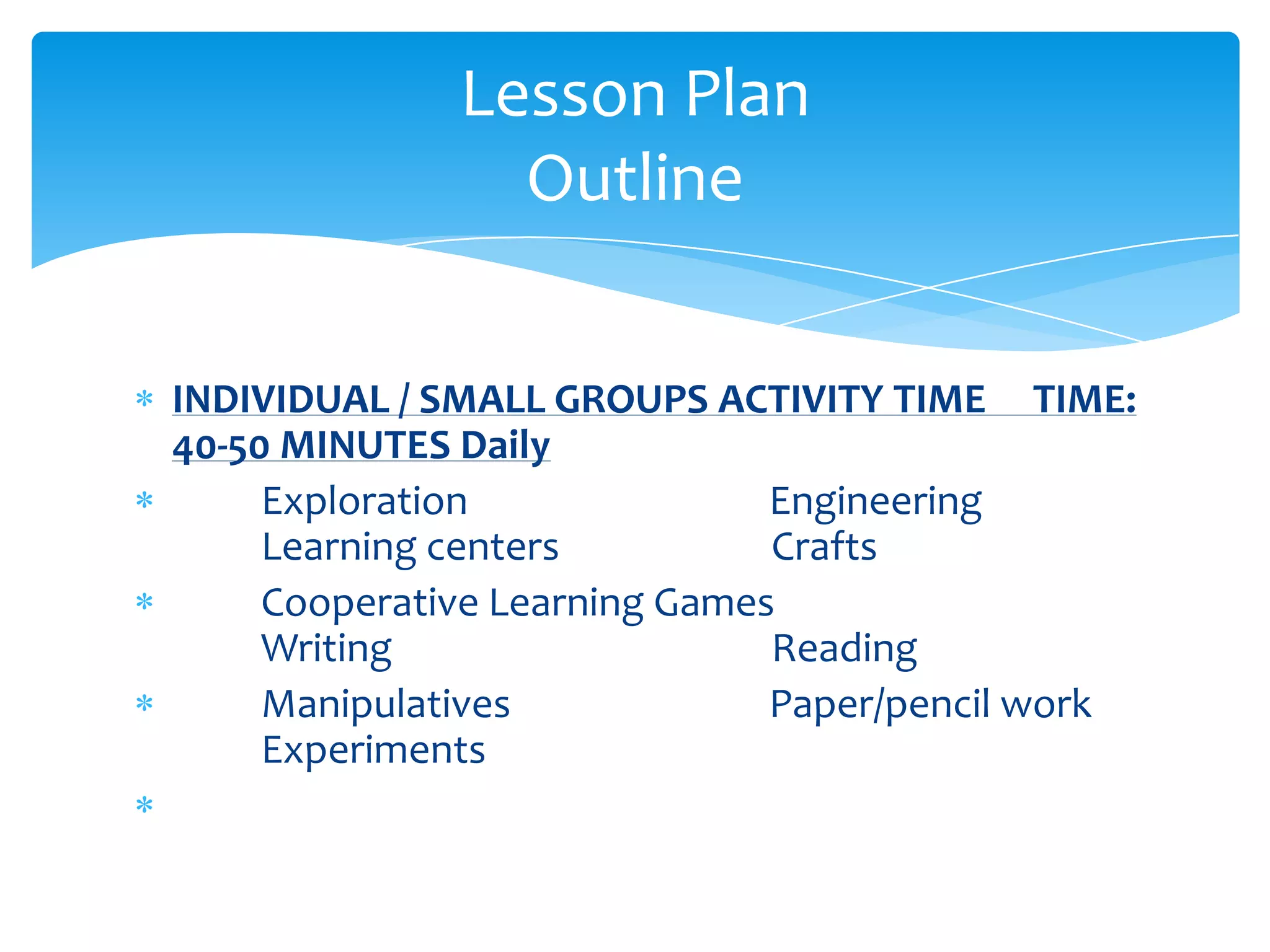 Lesson Plan
Outline

* INDIVIDUAL / SMALL GROUPS ACTIVITY TIME TIME: 40-50 MINUTES Daily
* Exploration Engineering
Learning centers Crafts
* Cooperative Learning Games
Writing Reading
* Manipulatives Paper/pencil work
Experiments
*